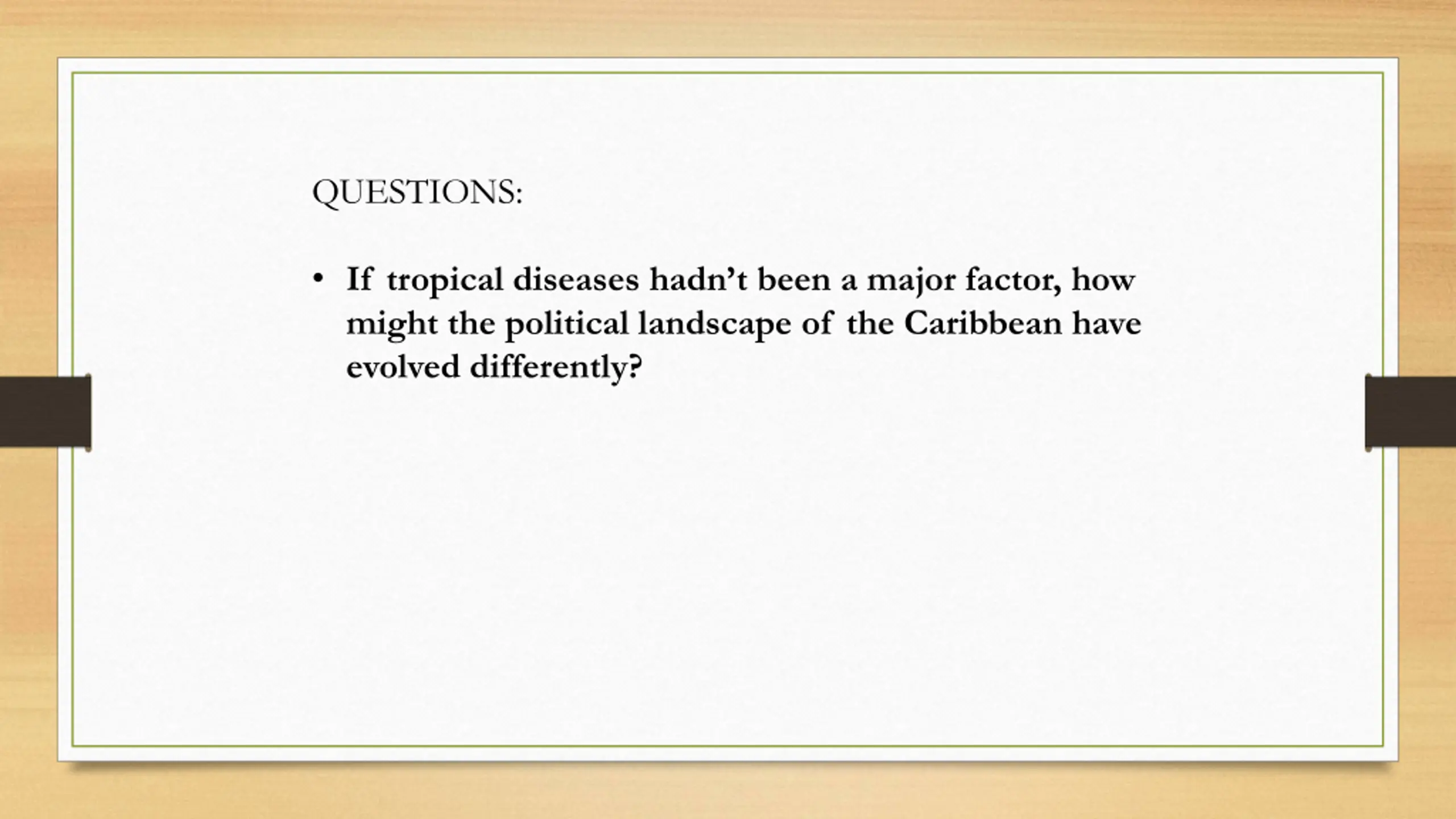 QUESTIONS:

• If tropical diseases hadn’t been a major factor, how might the political landscape of the Caribbean have evolved differently?